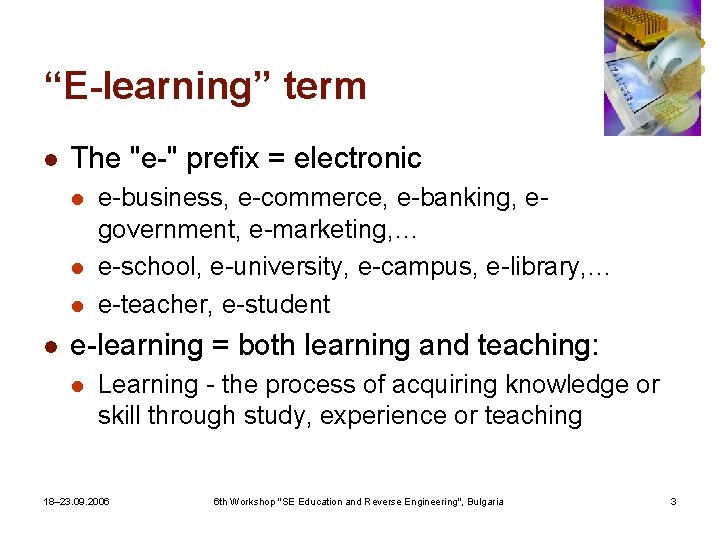 “E-learning” term

- The "e-" prefix = electronic
  - e-business, e-commerce, e-banking, e-government, e-marketing,…
  - e-school, e-university, e-campus, e-library,…
  - e-teacher, e-student
- e-learning = both learning and teaching:
  - Learning - the process of acquiring knowledge or skill through study, experience or teaching

18–23.09.2006 6th Workshop "SE Education and Reverse Engineering", Bulgaria 3